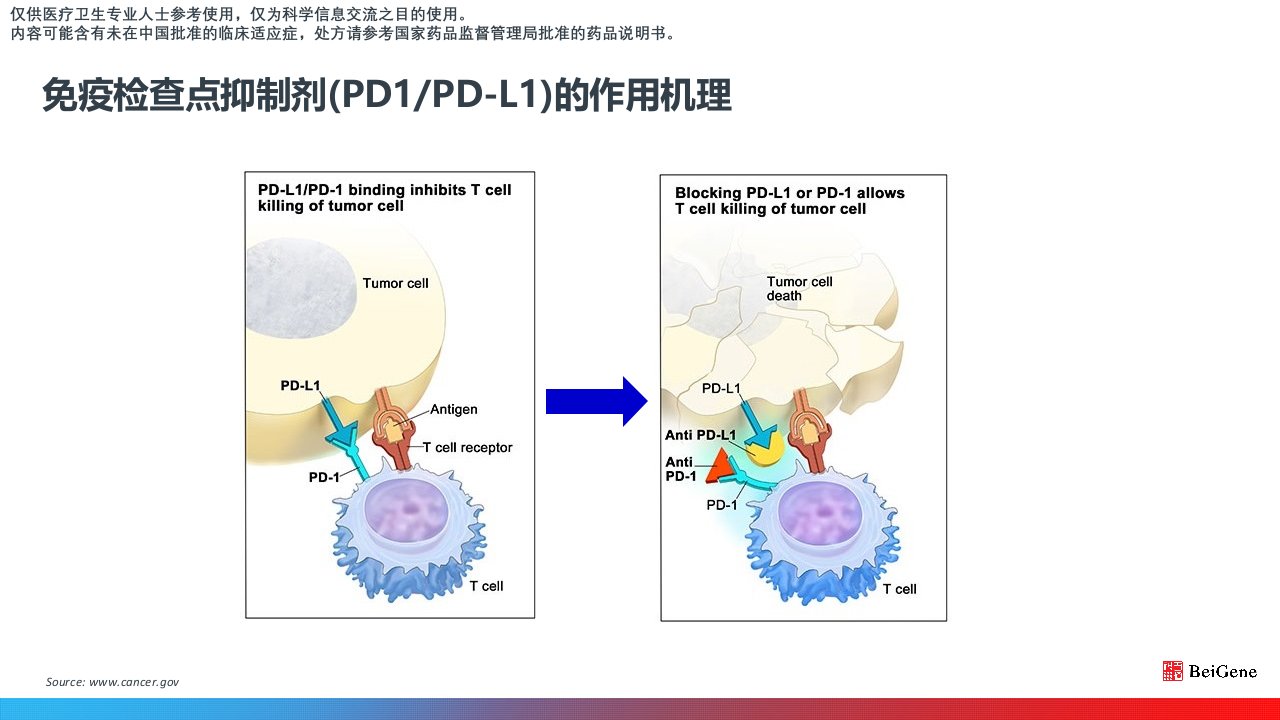 仅供医疗卫生专业人士参考使用，仅为科学信息交流之目的使用。
内容可能含有未在中国批准的临床适应症，处方请参考国家药品监督管理局批准的药品说明书。

免疫检查点抑制剂(PD1/PD-L1)的作用机理

PD-L1/PD-1 binding inhibits T cell killing of tumor cell

Tumor cell

PD-L1

Antigen

T cell receptor

PD-1

T cell

Blocking PD-L1 or PD-1 allows T cell killing of tumor cell

Tumor cell death

PD-L1

Anti PD-L1

Anti PD-1

PD-1

T cell

Source: www.cancer.gov

BeiGene